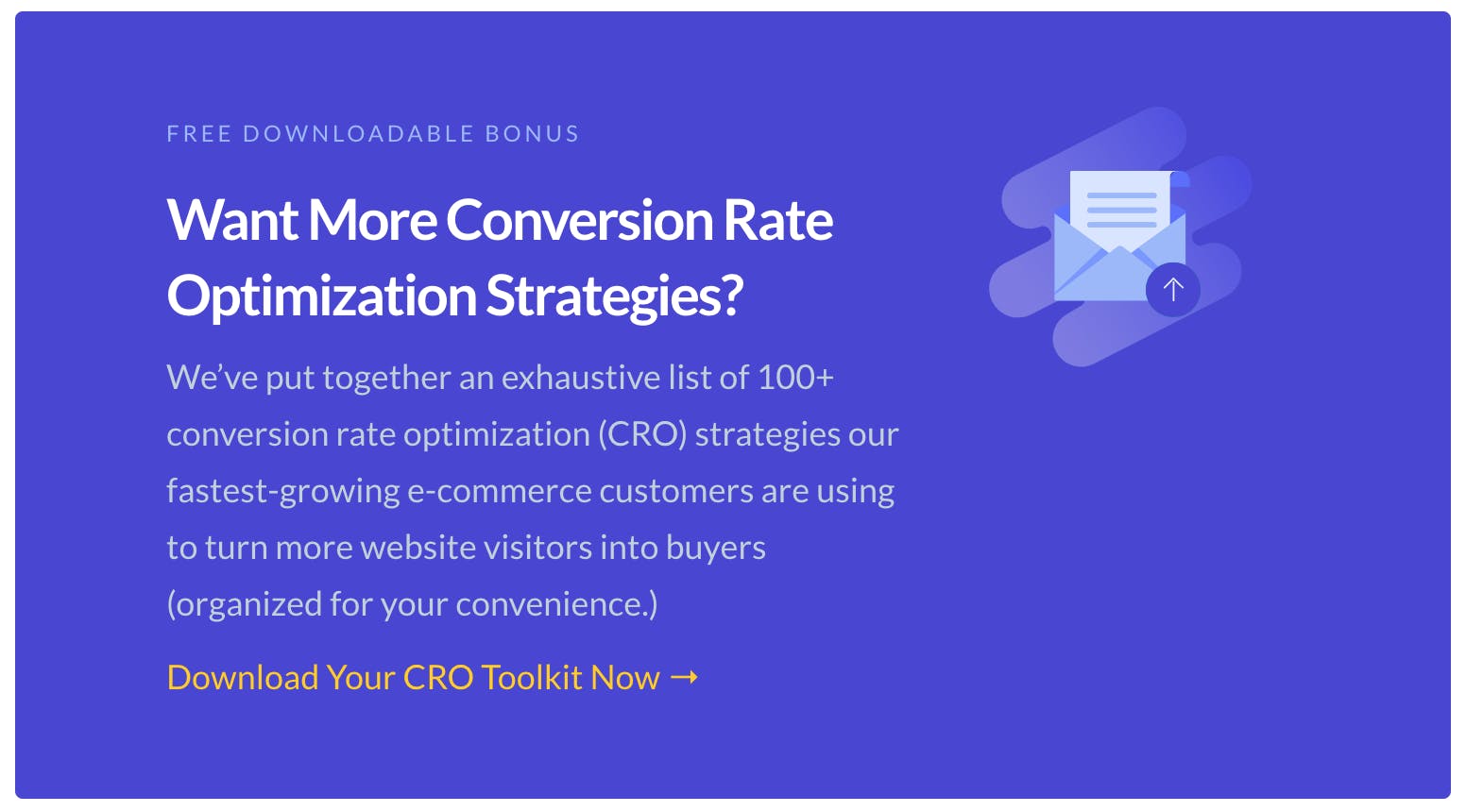 FREE DOWNLOADABLE BONUS

Want More Conversion Rate Optimization Strategies?

We've put together an exhaustive list of 100+ conversion rate optimization (CRO) strategies our fastest-growing e-commerce customers are using to turn more website visitors into buyers (organized for your convenience.)

Download Your CRO Toolkit Now →